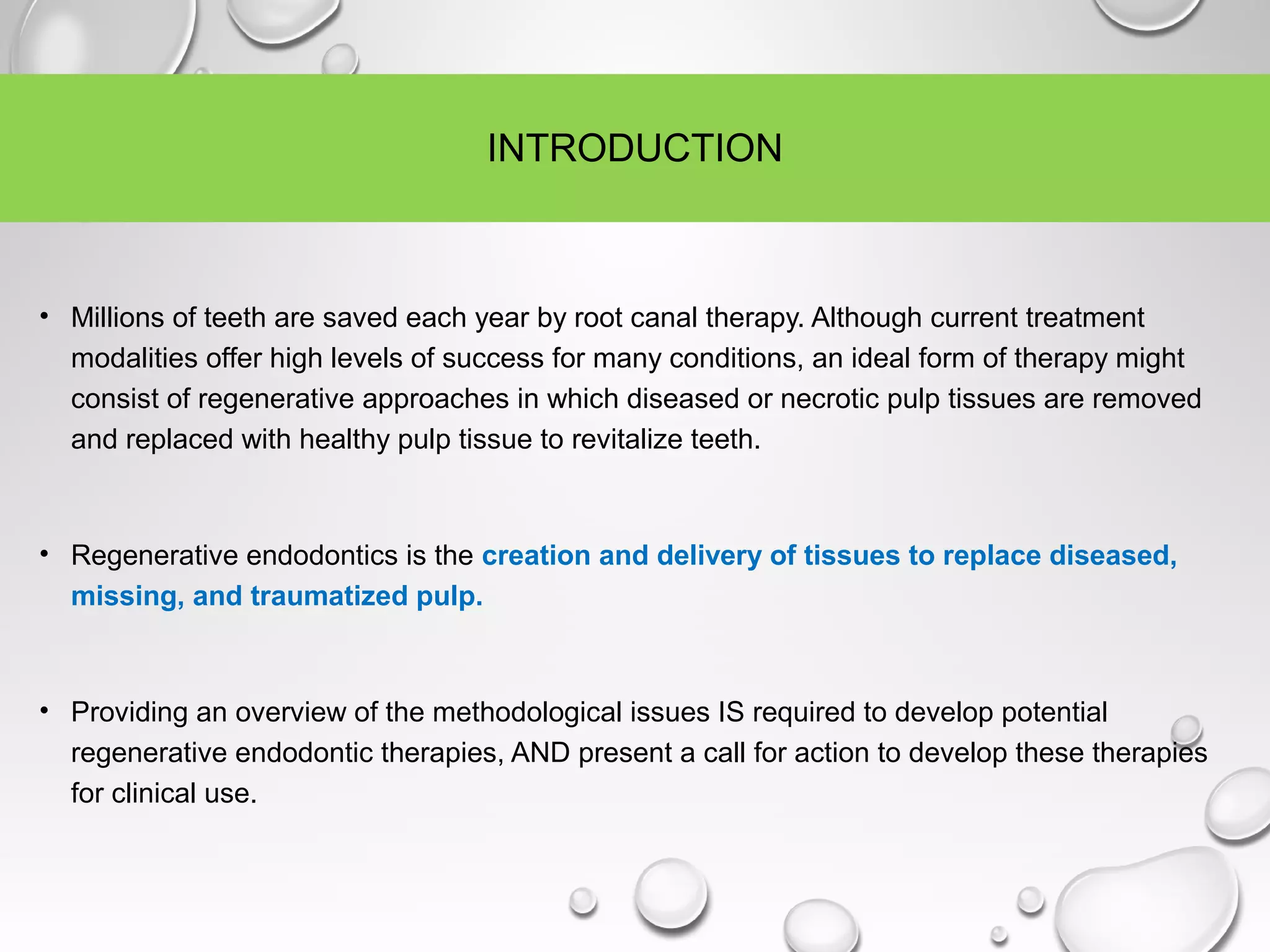 INTRODUCTION

• Millions of teeth are saved each year by root canal therapy. Although current treatment modalities offer high levels of success for many conditions, an ideal form of therapy might consist of regenerative approaches in which diseased or necrotic pulp tissues are removed and replaced with healthy pulp tissue to revitalize teeth.

• Regenerative endodontics is the creation and delivery of tissues to replace diseased, missing, and traumatized pulp.

• Providing an overview of the methodological issues IS required to develop potential regenerative endodontic therapies, AND present a call for action to develop these therapies for clinical use.